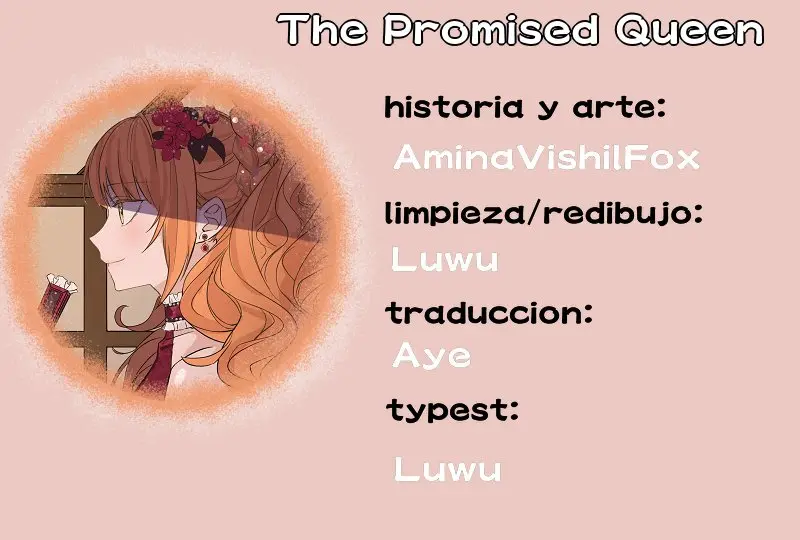 The Promised Queen

historia y arte:
AminaVishilFox

limpieza/redibujo:
Luwu

traduccion:
Aye

typest:
Luwu